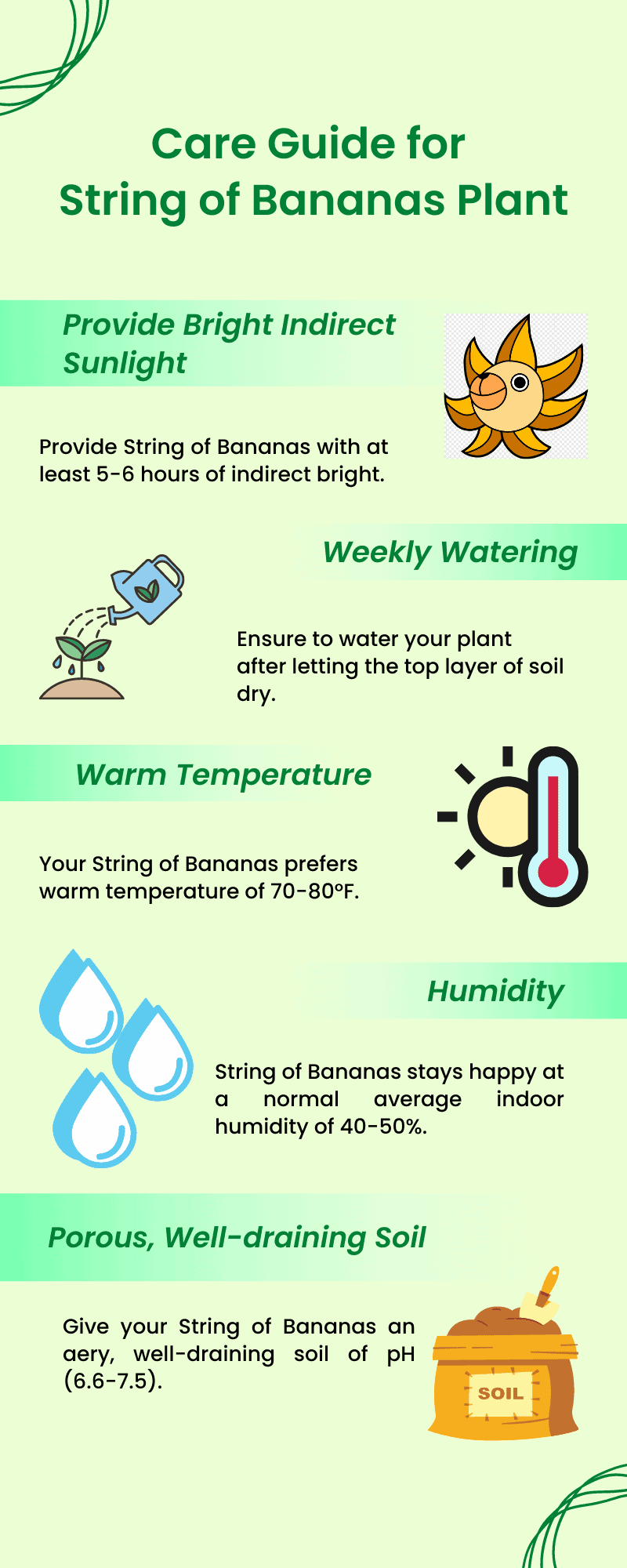 Care Guide for String of Bananas Plant

Provide Bright Indirect Sunlight

Provide String of Bananas with at least 5-6 hours of indirect bright.

Weekly Watering

Ensure to water your plant after letting the top layer of soil dry.

Warm Temperature

Your String of Bananas prefers warm temperature of 70-80ºF.

Humidity

String of Bananas stays happy at a normal average indoor humidity of 40-50%.

Porous, Well-draining Soil

Give your String of Bananas an aery, well-draining soil of pH (6.6-7.5).

SOIL